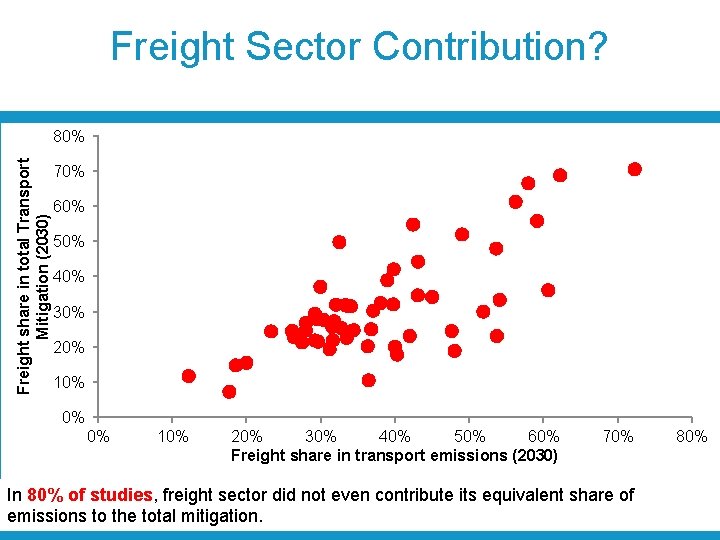 Freight Sector Contribution?

Freight share in total Transport Mitigation (2030)

80%
70%
60%
50%
40%
30%
20%
10%
0%

0% 10% 20% 30% 40% 50% 60% 70% 80%

Freight share in transport emissions (2030)

In 80% of studies, freight sector did not even contribute its equivalent share of emissions to the total mitigation.